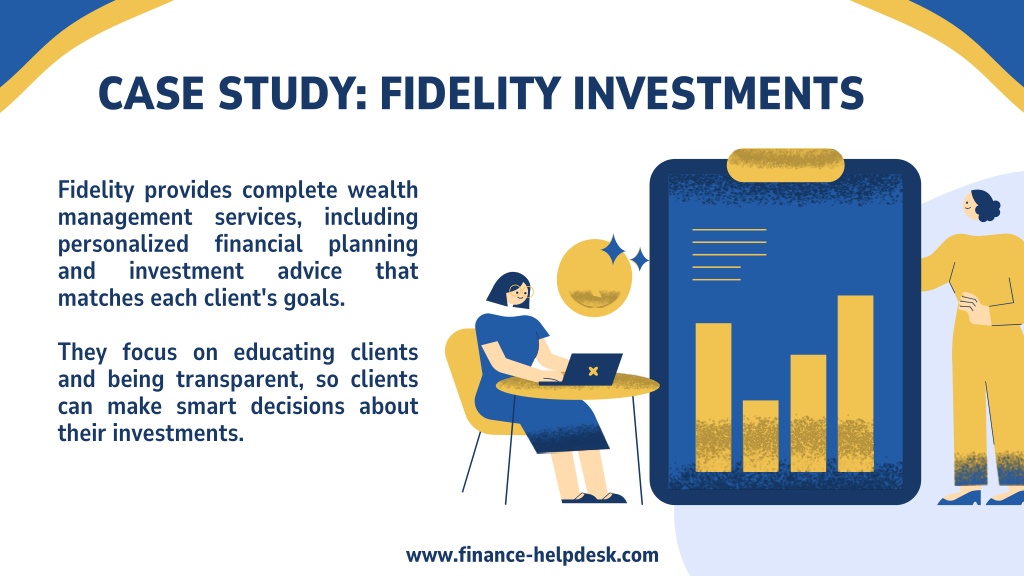 CASE STUDY: FIDELITY INVESTMENTS

Fidelity provides complete wealth management services, including personalized financial planning and investment advice that matches each client's goals.

They focus on educating clients and being transparent, so clients can make smart decisions about their investments.

www.finance-helpdesk.com